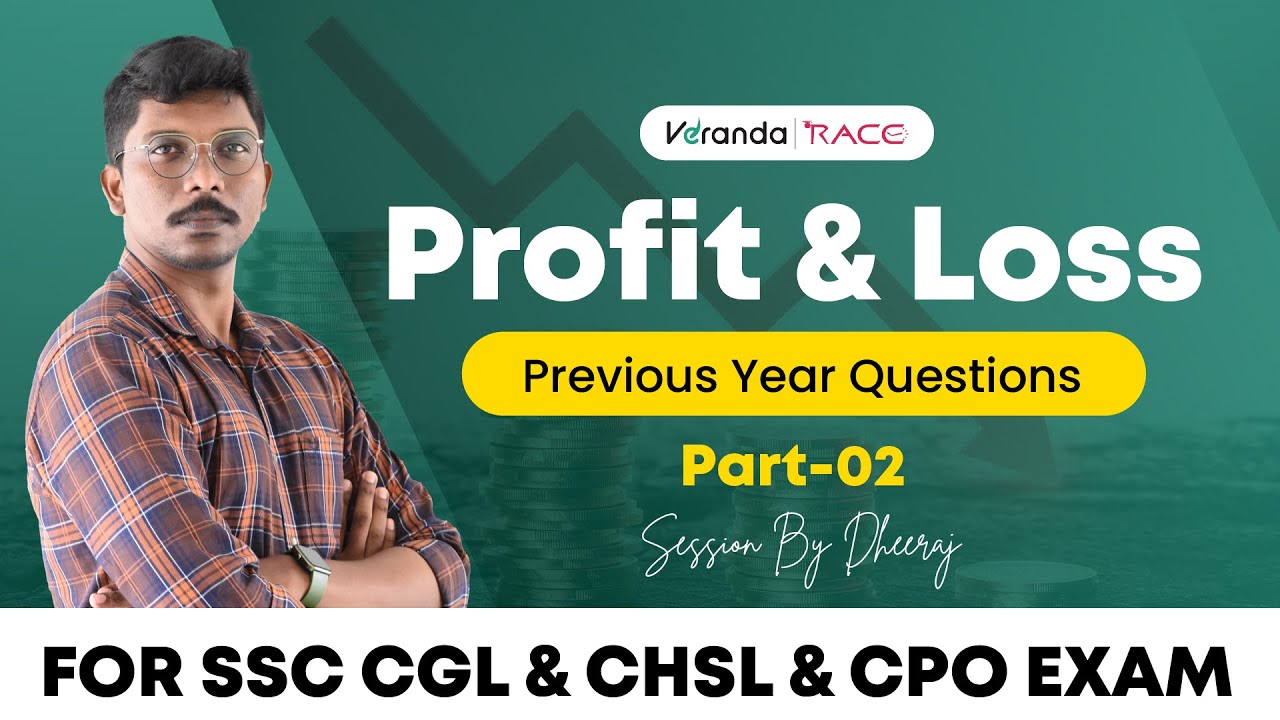 Veranda | RACE

Profit & Loss

Previous Year Questions

Part-02

Session By Dheeraj

FOR SSC CGL & CHSL & CPO EXAM